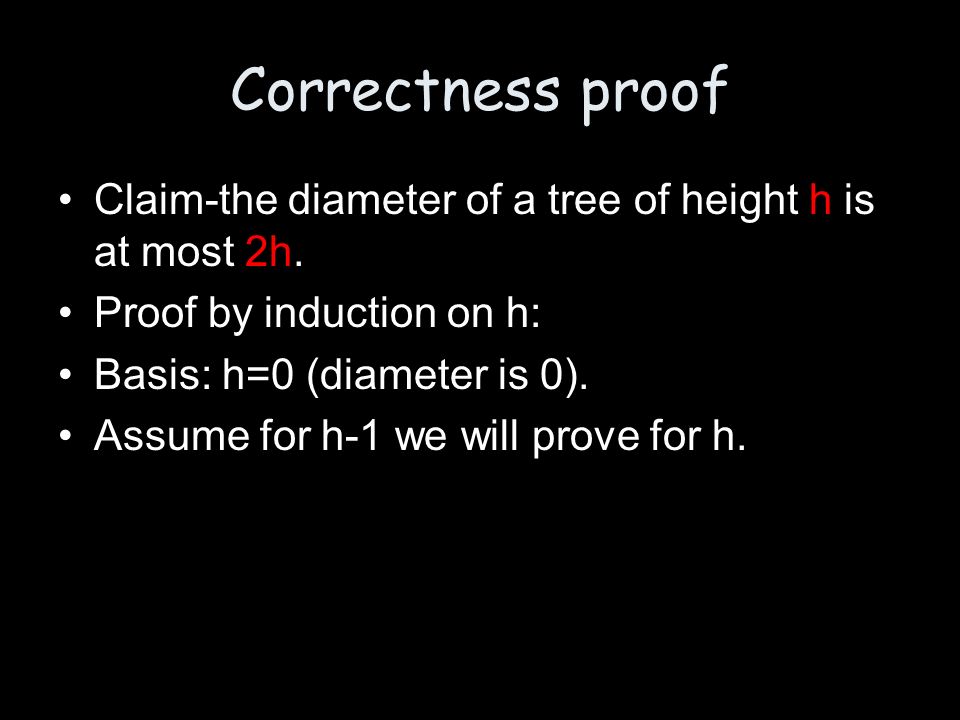 Correctness proof

• Claim-the diameter of a tree of height h is at most 2h.
• Proof by induction on h:
• Basis: h=0 (diameter is 0).
• Assume for h-1 we will prove for h.